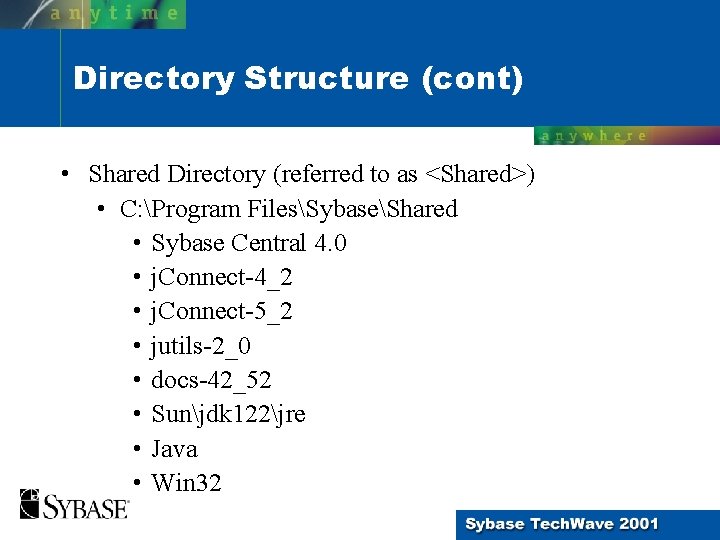 anytime

Directory Structure (cont)

anywhere

• Shared Directory (referred to as <Shared>)
  • C:\Program Files\Sybase\Shared
    • Sybase Central 4.0
    • jConnect-4_2
    • jConnect-5_2
    • jutils-2_0
    • docs-42_52
    • Sun\jdk122\jre
    • Java
    • Win32

SYBASE

Sybase TechWave 2001